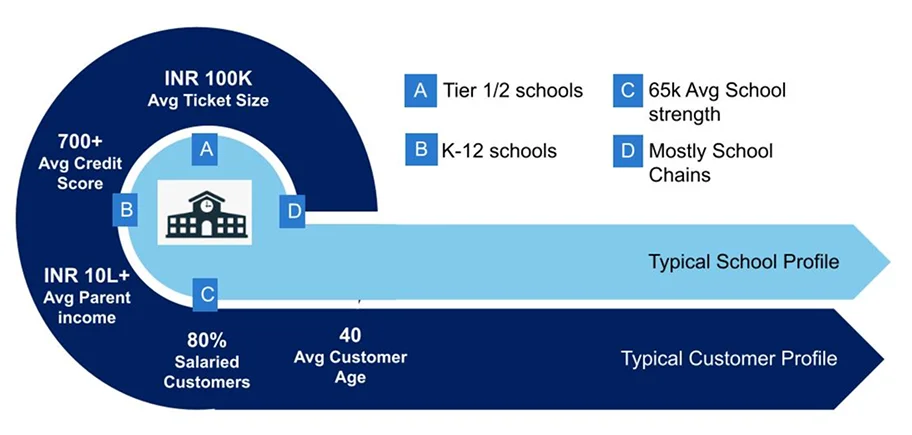 INR 100K
Avg Ticket Size

700+
Avg Credit
Score

INR 10L+
Avg Parent
income

80%
Salaried
Customers

40
Avg Customer
Age

A
B
C
D

A Tier 1/2 schools

B K-12 schools

C 65k Avg School strength

D Mostly School Chains

Typical School Profile

Typical Customer Profile